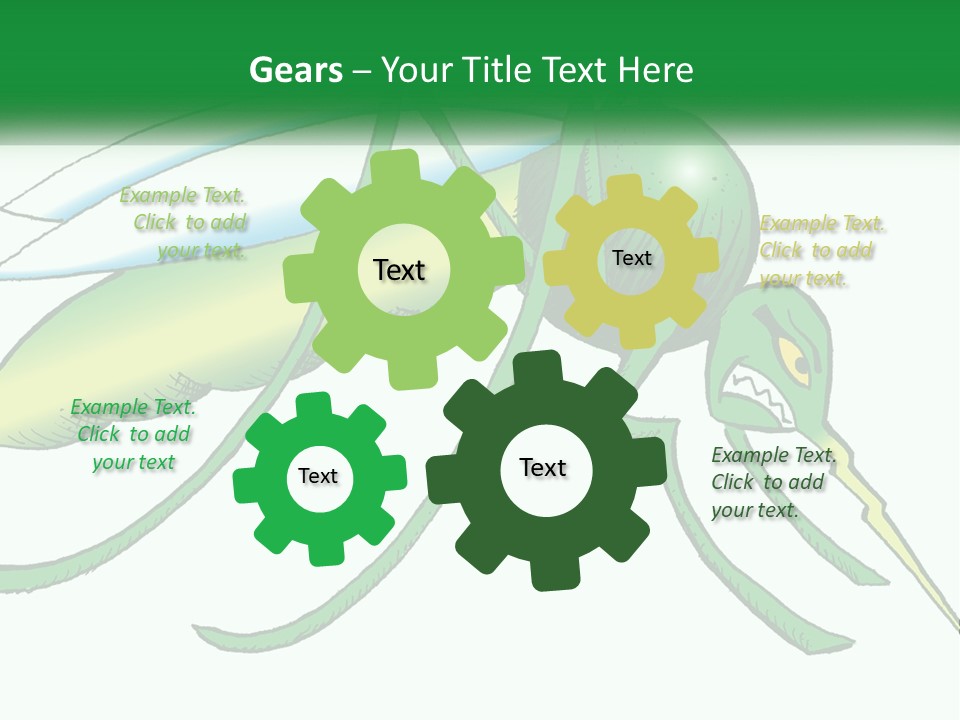 Gears – Your Title Text Here

Example Text. Click to add your text.

Text

Text

Example Text. Click to add your text.

Example Text. Click to add your text

Text

Text

Example Text. Click to add your text.